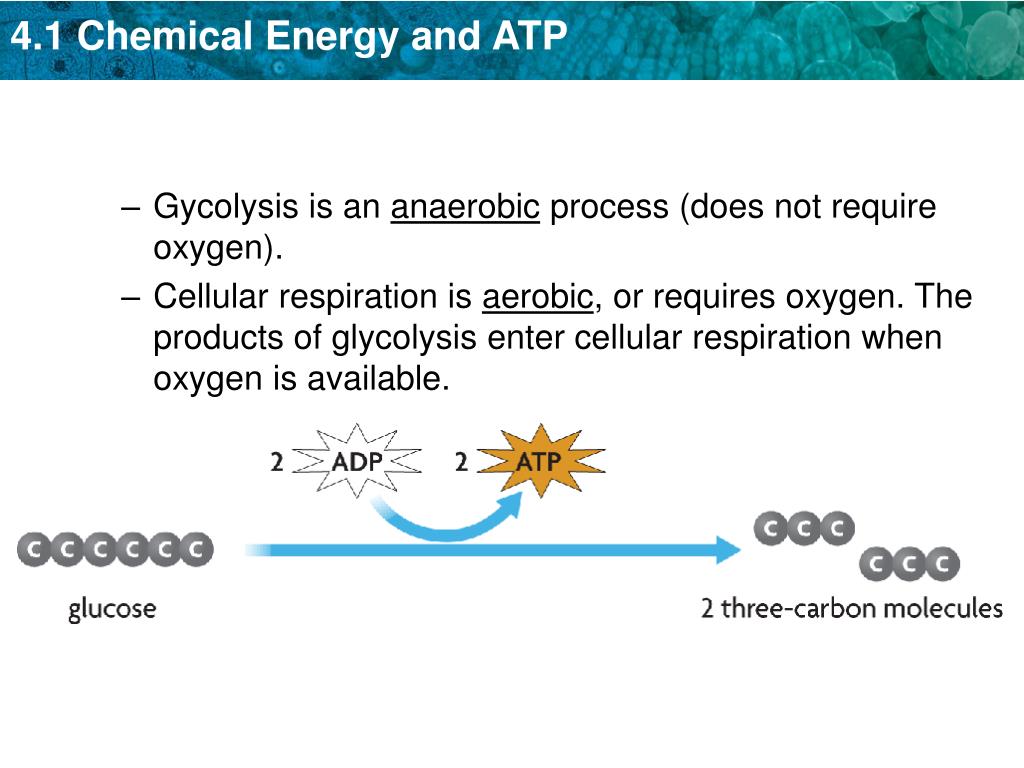 4.1 Chemical Energy and ATP

– Gycolysis is an anaerobic process (does not require oxygen).

– Cellular respiration is aerobic, or requires oxygen. The products of glycolysis enter cellular respiration when oxygen is available.

2 ADP 2 ATP

C C C C C C

glucose

C C C

C C C

2 three-carbon molecules